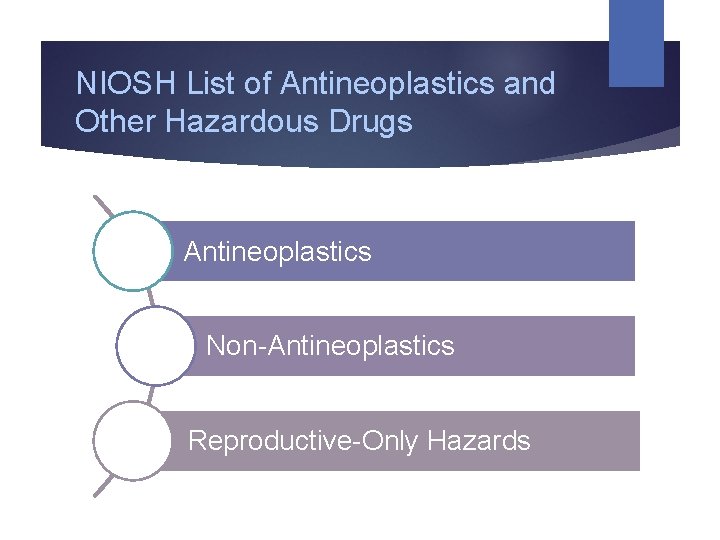 NIOSH List of Antineoplastics and Other Hazardous Drugs

Antineoplastics

Non-Antineoplastics

Reproductive-Only Hazards